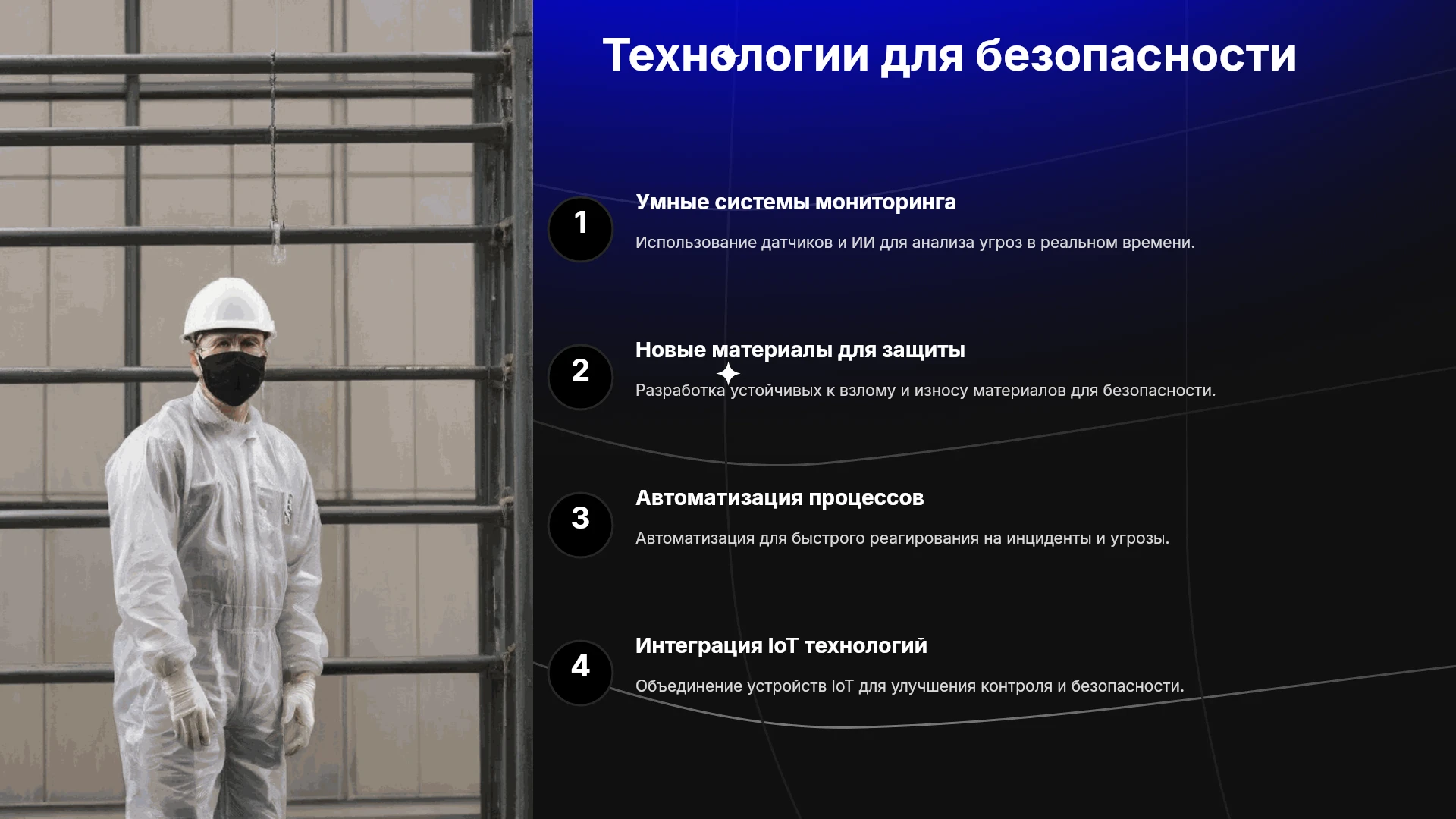 Технологии для безопасности

1

Умные системы мониторинга

Использование датчиков и ИИ для анализа угроз в реальном времени.

2

Новые материалы для защиты

Разработка устойчивых к взлому и износу материалов для безопасности.

3

Автоматизация процессов

Автоматизация для быстрого реагирования на инциденты и угрозы.

4

Интеграция IoT технологий

Объединение устройств IoT для улучшения контроля и безопасности.